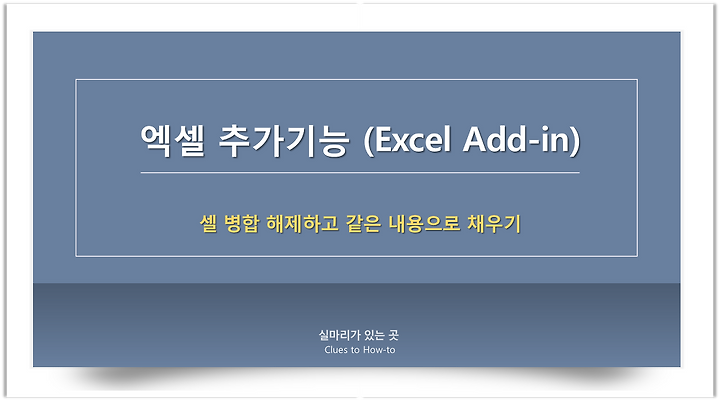 엑셀 추가기능 (Excel Add-in)

셀 병합 해제하고 같은 내용으로 채우기

실마리가 있는 곳
Clues to How-to